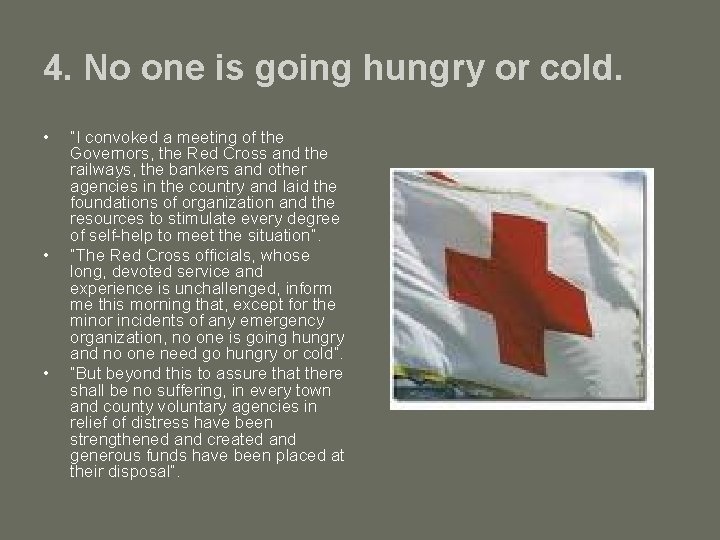 4. No one is going hungry or cold.

• "I convoked a meeting of the Governors, the Red Cross and the railways, the bankers and other agencies in the country and laid the foundations of organization and the resources to stimulate every degree of self-help to meet the situation".

• "The Red Cross officials, whose long, devoted service and experience is unchallenged, inform me this morning that, except for the minor incidents of any emergency organization, no one is going hungry and no one need go hungry or cold".

• "But beyond this to assure that there shall be no suffering, in every town and county voluntary agencies in relief of distress have been strengthened and created and generous funds have been placed at their disposal".